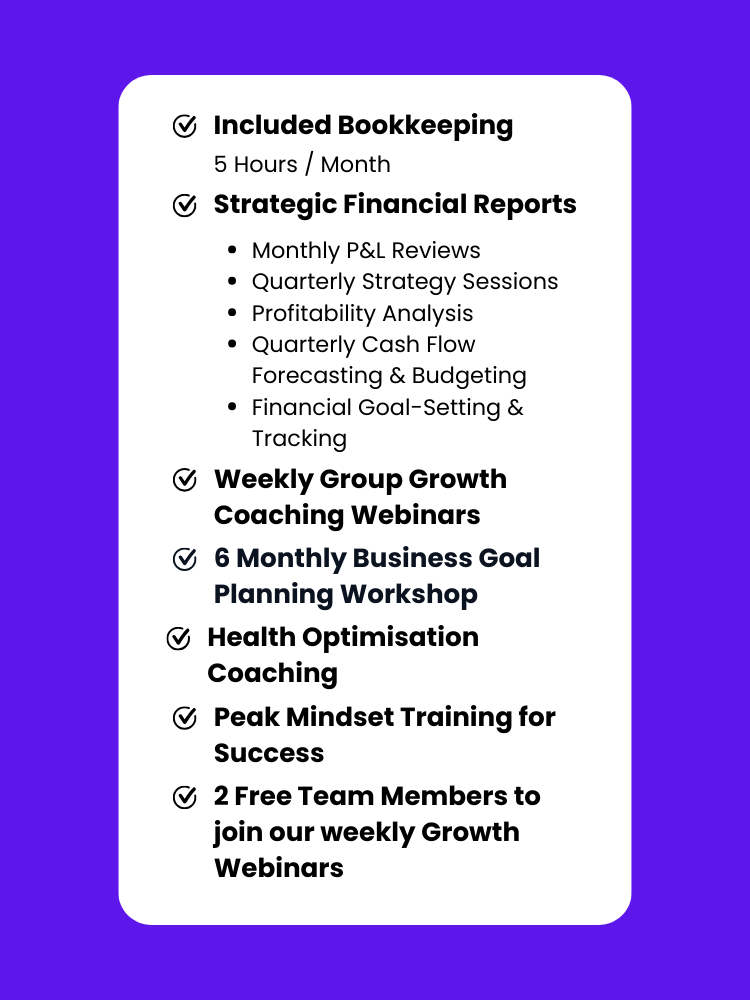 Included Bookkeeping
5 Hours / Month

Strategic Financial Reports

- Monthly P&L Reviews
- Quarterly Strategy Sessions
- Profitability Analysis
- Quarterly Cash Flow Forecasting & Budgeting
- Financial Goal-Setting & Tracking

Weekly Group Growth Coaching Webinars

6 Monthly Business Goal Planning Workshop

Health Optimisation Coaching

Peak Mindset Training for Success

2 Free Team Members to join our weekly Growth Webinars